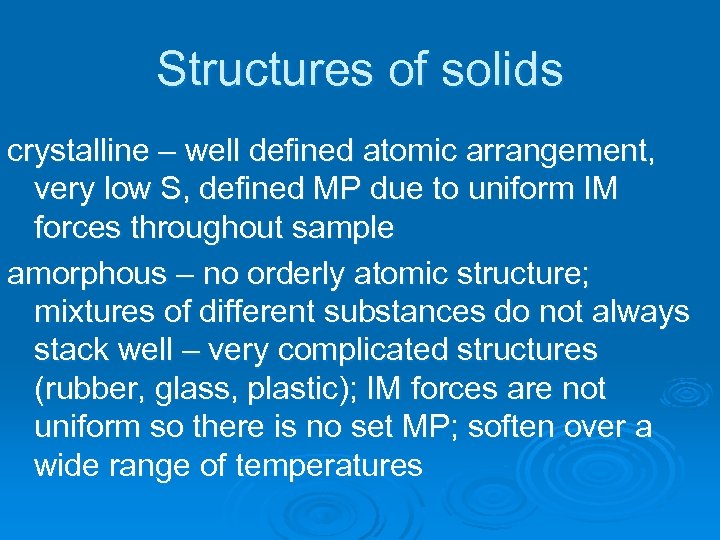 Structures of solids

crystalline – well defined atomic arrangement, very low S, defined MP due to uniform IM forces throughout sample

amorphous – no orderly atomic structure; mixtures of different substances do not always stack well – very complicated structures (rubber, glass, plastic); IM forces are not uniform so there is no set MP; soften over a wide range of temperatures